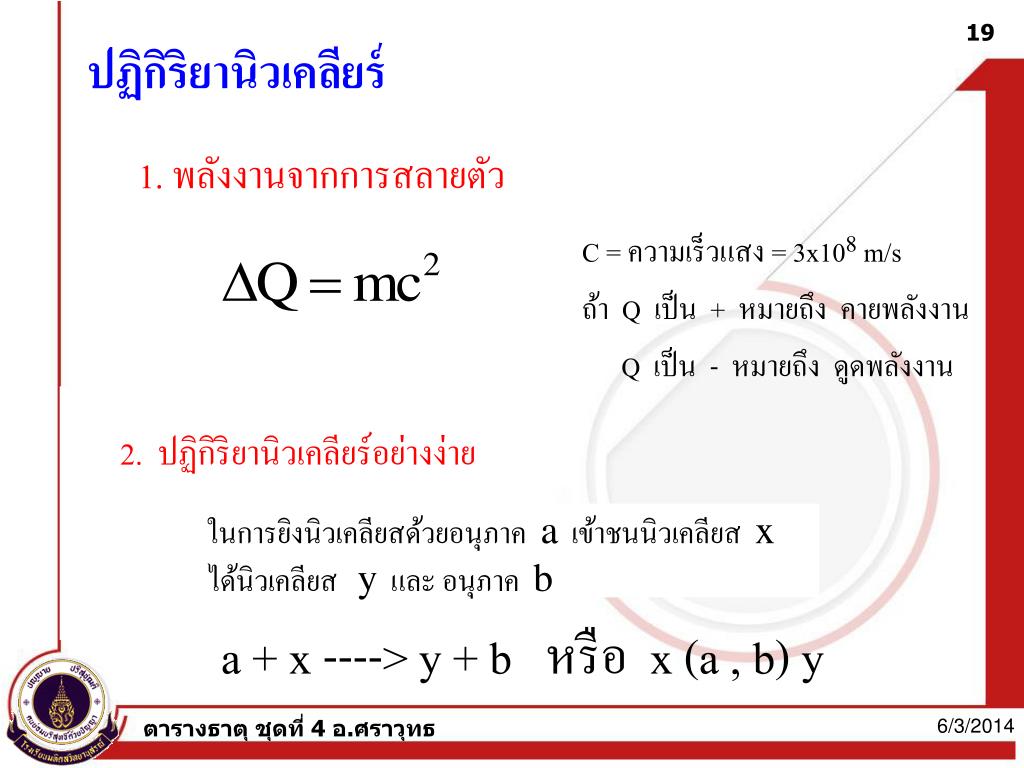 19

ปฏิกิริยานิวเคลียร์

1. พลังงานจากการสลายตัว

$\Delta Q = mc^2$

C = ความเร็วแสง = $3x10^8$ m/s

ถ้า Q เป็น + หมายถึง คายพลังงาน

Q เป็น - หมายถึง ดูดพลังงาน

2. ปฏิกิริยานิวเคลียร์อย่างง่าย

ในการยิงนิวเคลียสด้วยอนุภาค a เข้าชนนิวเคลียส x ได้นิวเคลียส y และ อนุภาค b

a + x ----> y + b หรือ x (a , b) y

ตารางธาตุ ชุดที่ 4 อ.ศราวุทธ

6/3/2014